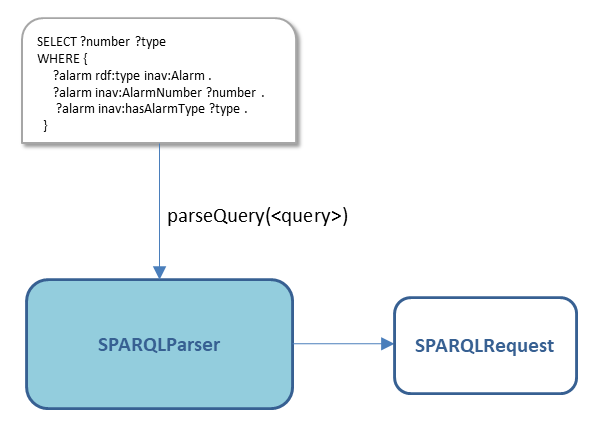 SELECT ?number ?type
WHERE {
?alarm rdf:type inav:Alarm .
?alarm inav:AlarmNumber ?number .
?alarm inav:hasAlarmType ?type .
}

parseQuery(<query>)

SPARQLParser

SPARQLRequest